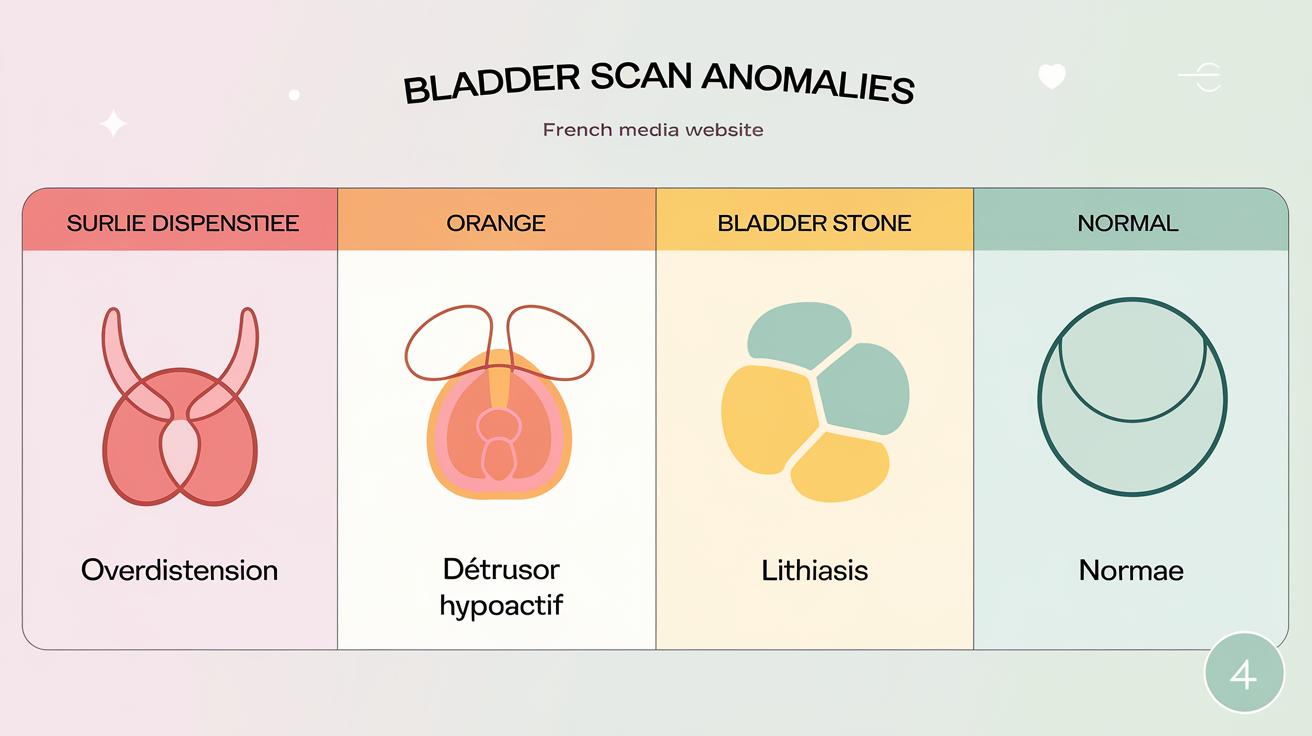 BLADDER SCAN ANOMALIES

French media website

| SURLIE DISPENSTIEE | ORANGE | BLADDER STONE | NORMAL |
|---|---|---|---|
| Overdistension | Détrusor hypoactif | Lithiasis | Normae |

4